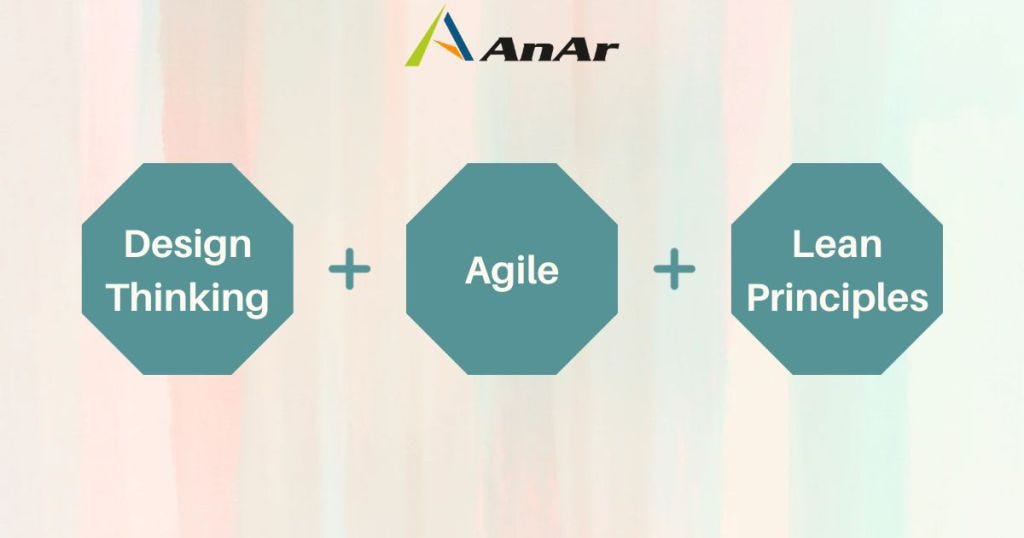 AnAr

Design Thinking + Agile + Lean Principles